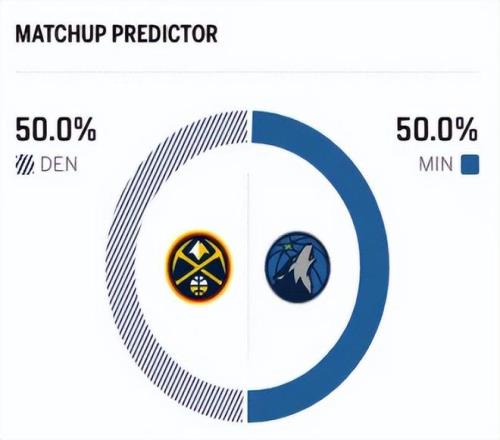 MATCHUP PREDICTOR

50.0%
DEN

50.0%
MIN